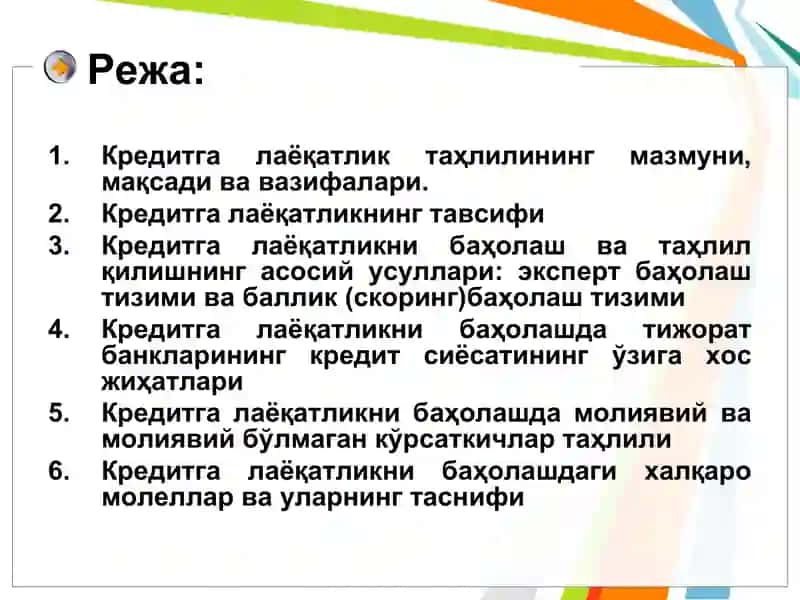 Режа:

1. Кредитга лаёқатлик таҳлилининг мазмуни, мақсади ва вазифалари.
2. Кредитга лаёқатликнинг тавсифи
3. Кредитга лаёқатликни баҳолаш ва таҳлил қилишнинг асосий усуллари: эксперт баҳолаш тизими ва баллик (скоринг)баҳолаш тизими
4. Кредитга лаёқатликни баҳолашда тижорат банкларининг кредит сиёсатининг ўзига хос жиҳатлари
5. Кредитга лаёқатликни баҳолашда молиявий ва молиявий бўлмаган кўрсаткичлар таҳлили
6. Кредитга лаёқатликни баҳолашдаги халқаро молеллар ва уларнинг таснифи